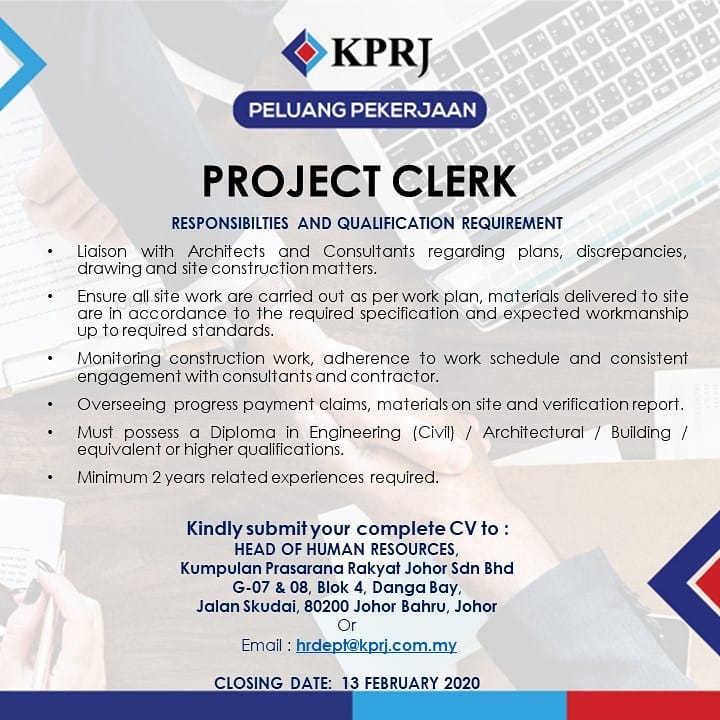 KPRJ

PELUANG PEKERJAAN

PROJECT CLERK

RESPONSIBILTIES AND QUALIFICATION REQUIREMENT

• Liaison with Architects and Consultants regarding plans, discrepancies, drawing and site construction matters.

• Ensure all site work are carried out as per work plan, materials delivered to site are in accordance to the required specification and expected workmanship up to required standards.

• Monitoring construction work, adherence to work schedule and consistent engagement with consultants and contractor.

• Overseeing progress payment claims, materials on site and verification report.

• Must possess a Diploma in Engineering (Civil) / Architectural / Building / equivalent or higher qualifications.

• Minimum 2 years related experiences required.

Kindly submit your complete CV to :
HEAD OF HUMAN RESOURCES,
Kumpulan Prasarana Rakyat Johor Sdn Bhd
G-07 & 08, Blok 4, Danga Bay,
Jalan Skudai, 80200 Johor Bahru, Johor
Or
Email : hrdept@kprj.com.my

CLOSING DATE: 13 FEBRUARY 2020